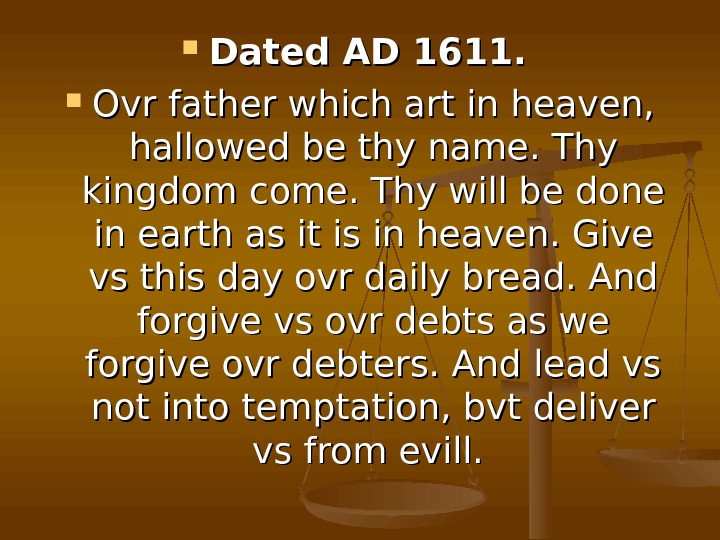 Dated AD 1611.

Ovr father which art in heaven, hallowed be thy name. Thy kingdom come. Thy will be done in earth as it is in heaven. Give vs this day ovr daily bread. And forgive vs ovr debts as we forgive ovr debters. And lead vs not into temptation, bvt deliver vs from evill.